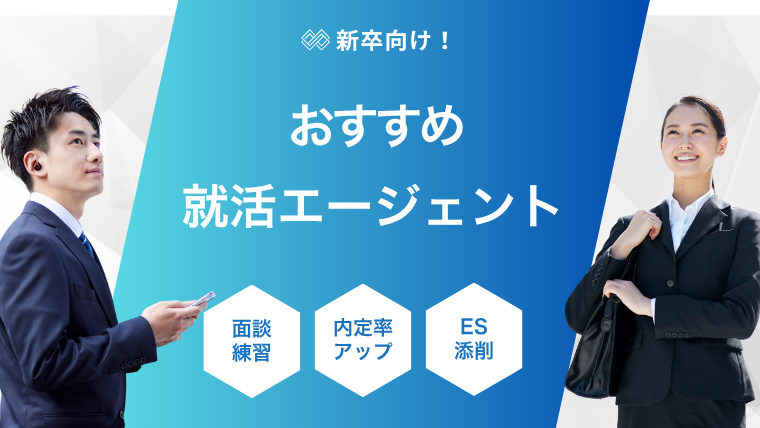 新卒向け！

おすすめ
就活エージェント

面談
練習

内定率
アップ

ES
添削